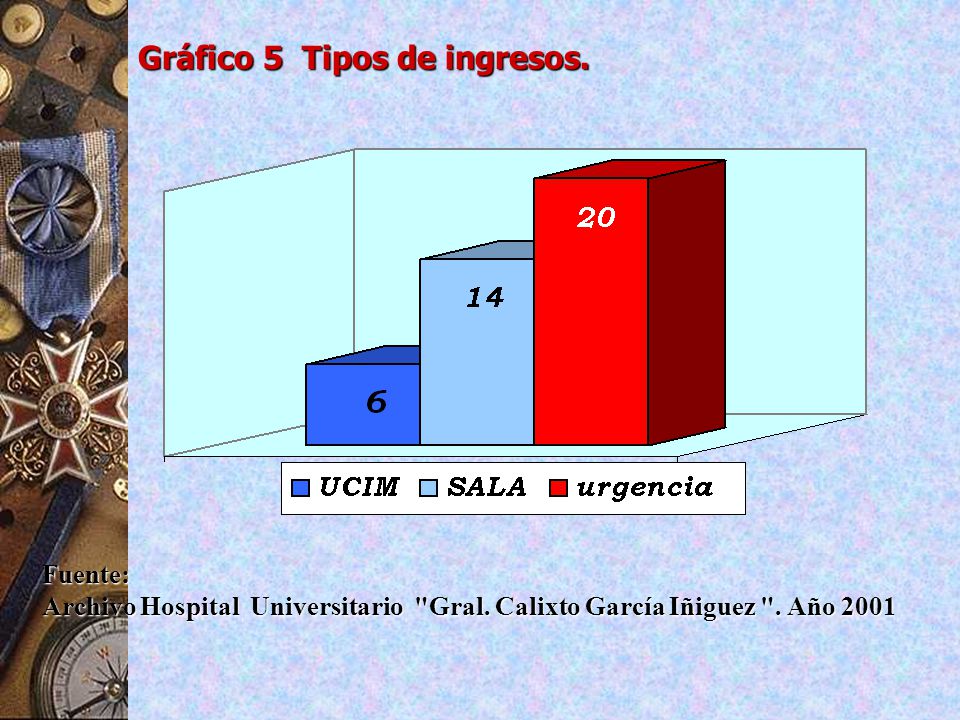 Gráfico 5 Tipos de ingresos.

6
14
20

UCIM SALA urgencia

Fuente:
Archivo Hospital Universitario "Gral. Calixto García Iñiguez ". Año 2001